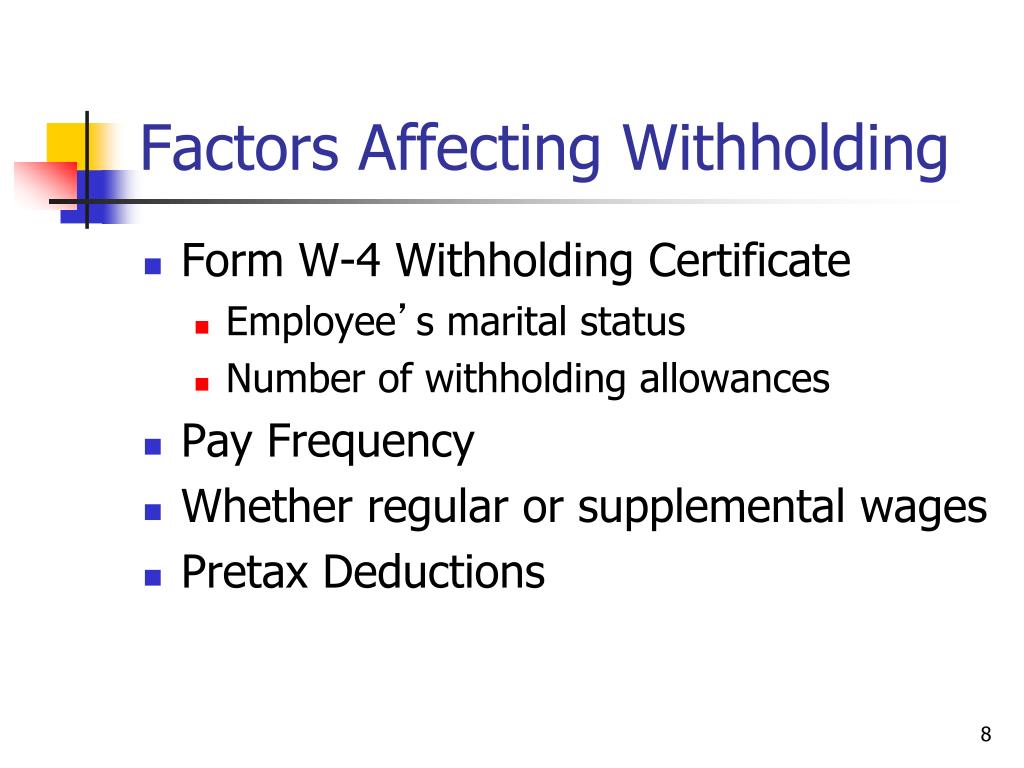 Factors Affecting Withholding

Form W-4 Withholding Certificate
Employee’s marital status
Number of withholding allowances

Pay Frequency

Whether regular or supplemental wages

Pretax Deductions

8